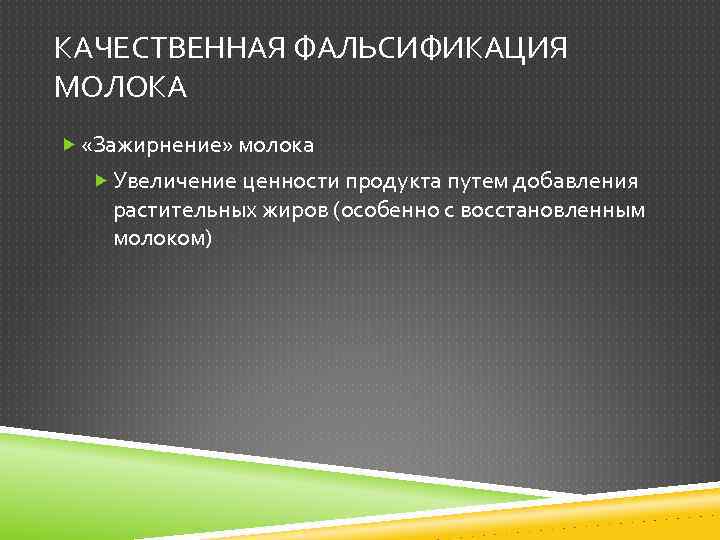 КАЧЕСТВЕННАЯ ФАЛЬСИФИКАЦИЯ МОЛОКА

«Зажирнение» молока

Увеличение ценности продукта путем добавления растительных жиров (особенно с восстановленным молоком)